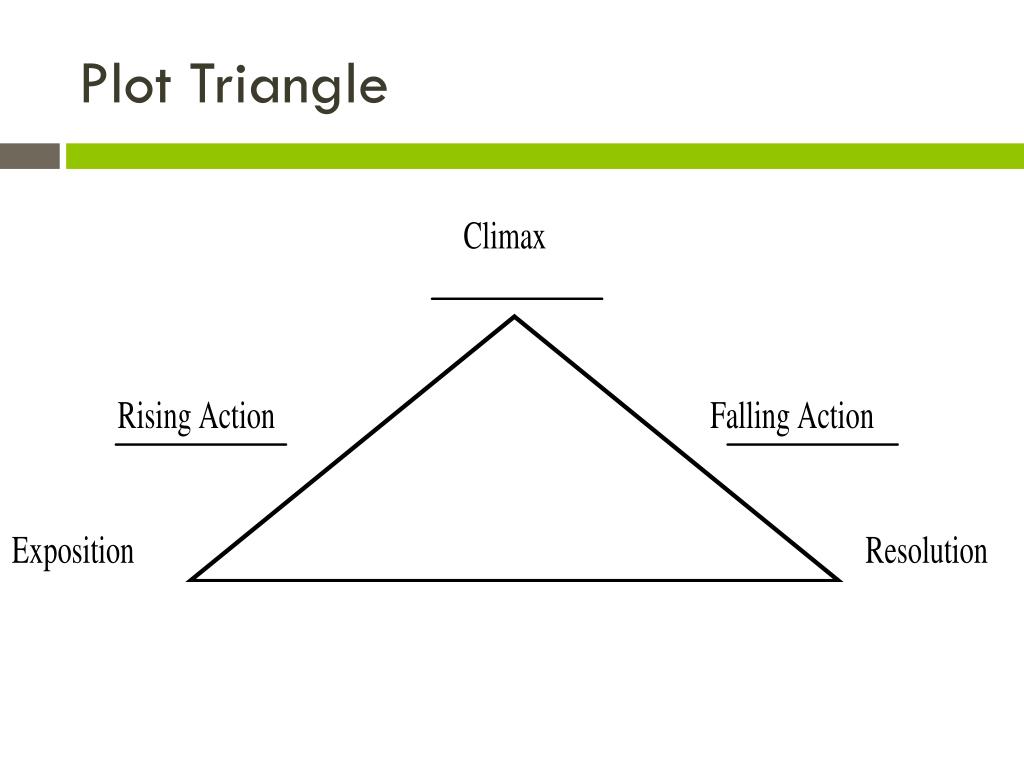 Plot Triangle

Climax

Rising Action

Falling Action

Exposition

Resolution